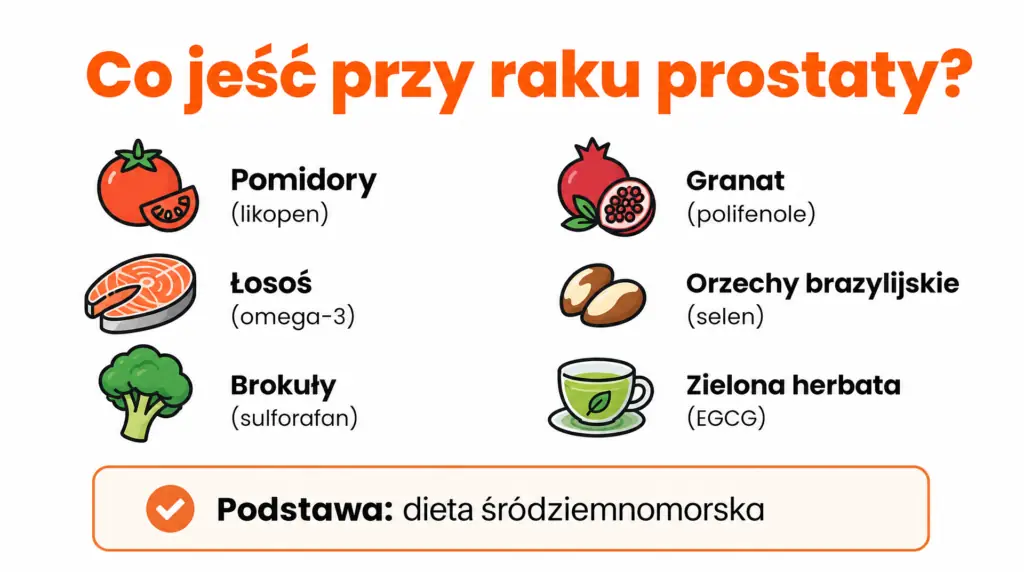 Co jeść przy raku prostaty?

Pomidory
(likopen)

Łosoś
(omega-3)

Brokuły
(sulforafan)

Granat
(polifenole)

Orzechy brazylijskie
(selen)

Zielona herbata
(EGCG)

Podstawa: dieta śródziemnomorska